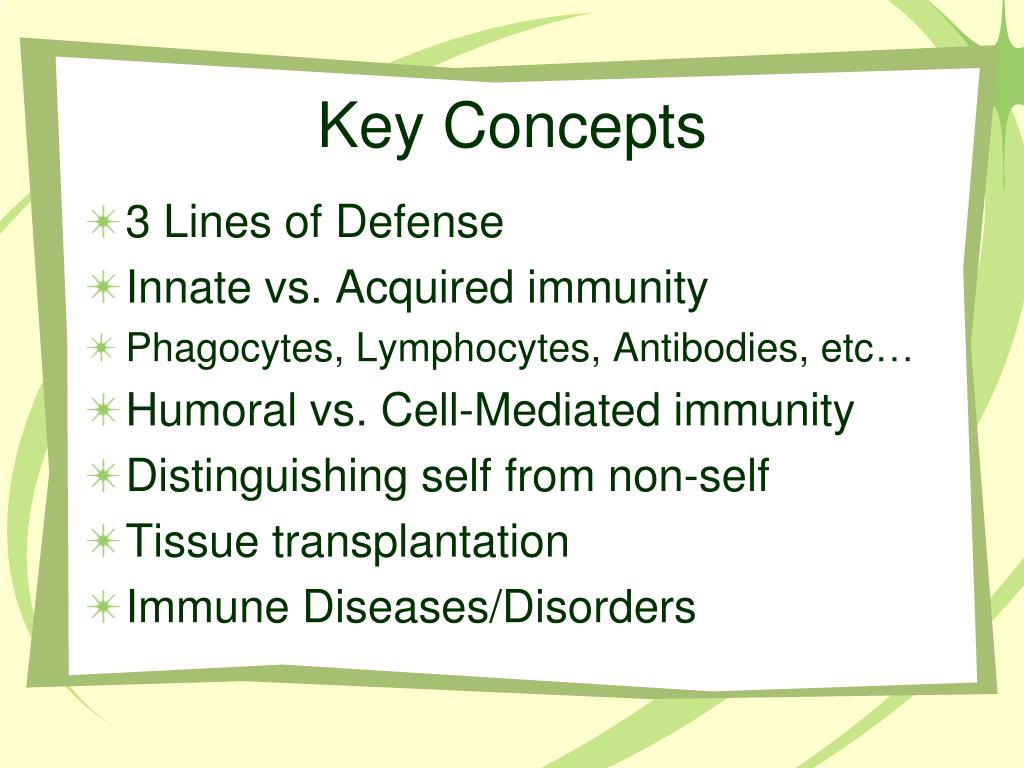 Key Concepts

3 Lines of Defense
Innate vs. Acquired immunity
Phagocytes, Lymphocytes, Antibodies, etc…
Humoral vs. Cell-Mediated immunity
Distinguishing self from non-self
Tissue transplantation
Immune Diseases/Disorders